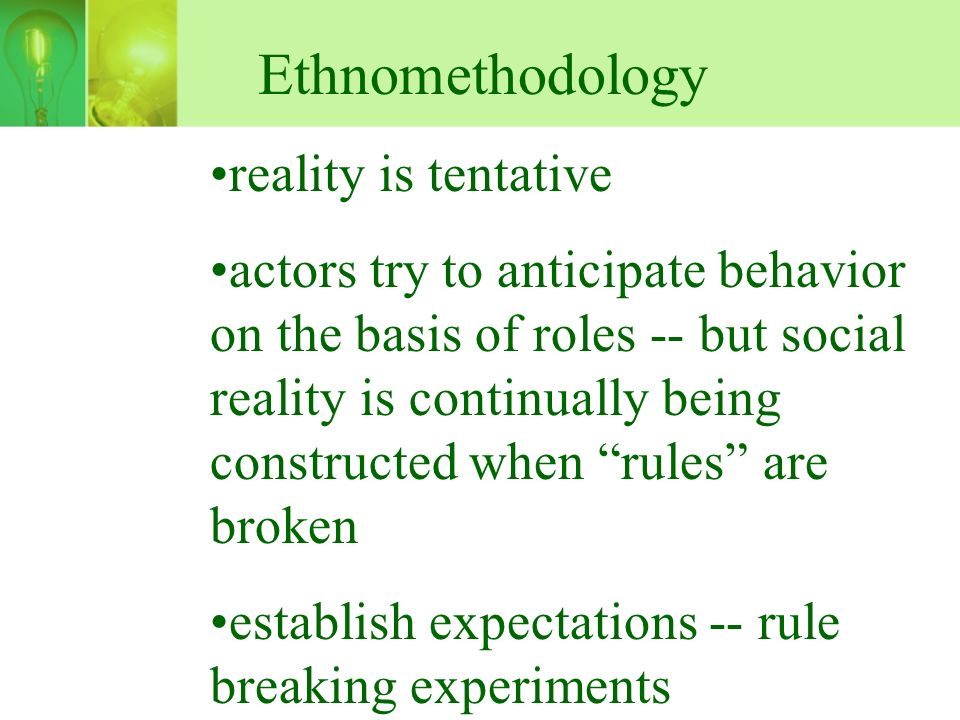 Ethnomethodology

•reality is tentative

•actors try to anticipate behavior on the basis of roles -- but social reality is continually being constructed when “rules” are broken

•establish expectations -- rule breaking experiments